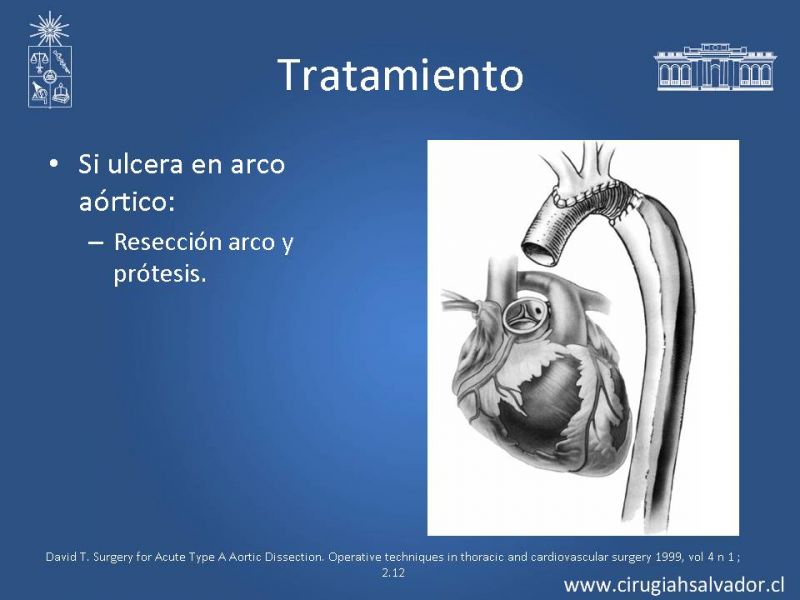 Tratamiento

• Si ulcera en arco aórtico:
– Resección arco y prótesis.

David T. Surgery for Acute Type A Aortic Dissection. Operative techniques in thoracic and cardiovascular surgery 1999, vol 4 n 1 ; 2.12

www.cirugiahsalvador.cl